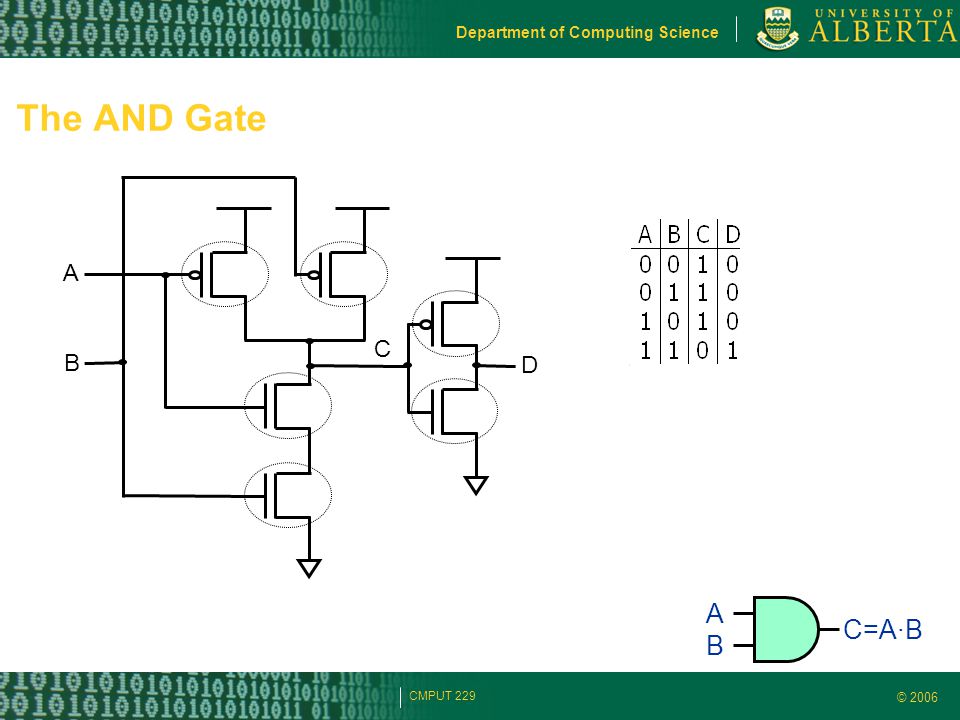 Department of Computing Science

UNIVERSITY OF ALBERTA

The AND Gate

A

B

C

D

| A | B | C | D |
|---|---|---|---|
| 0 | 0 | 1 | 0 |
| 0 | 1 | 1 | 0 |
| 1 | 0 | 1 | 0 |
| 1 | 1 | 0 | 1 |

A

B

C=A·B

CMPUT 229

© 2006